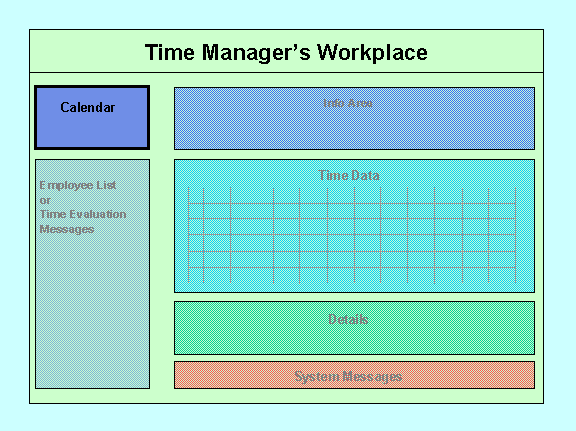 Time Manager's Workplace

Calendar

Employee List
or
Time Evaluation
Messages

Info Area

Time Data

Details

System Messages